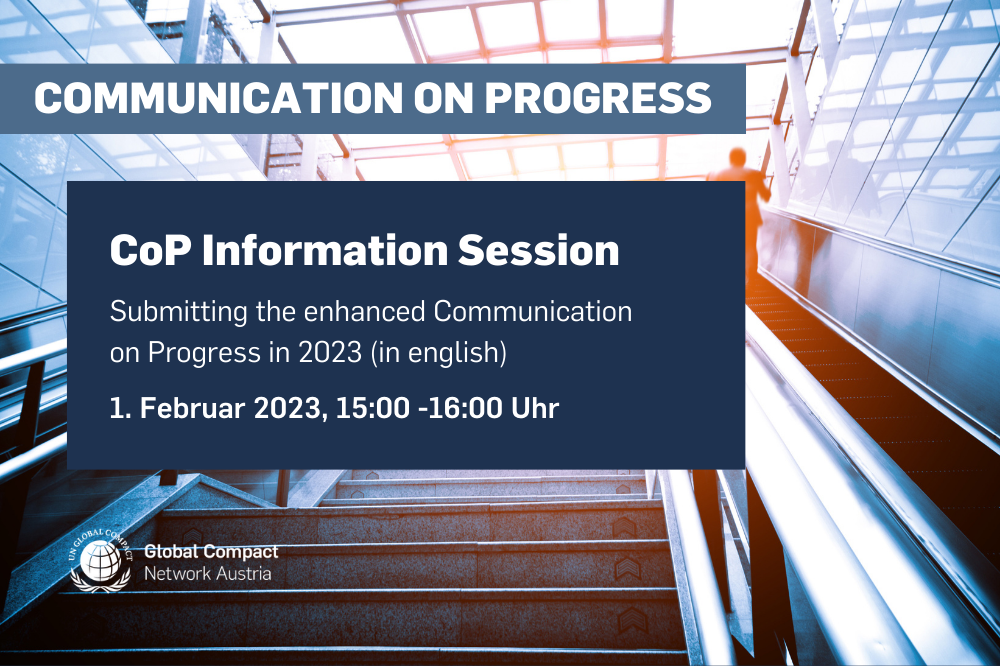 COMMUNICATION ON PROGRESS

CoP Information Session

Submitting the enhanced Communication on Progress in 2023 (in english)

1. Februar 2023, 15:00 -16:00 Uhr

UN GLOBAL COMPACT

Global Compact
Network Austria